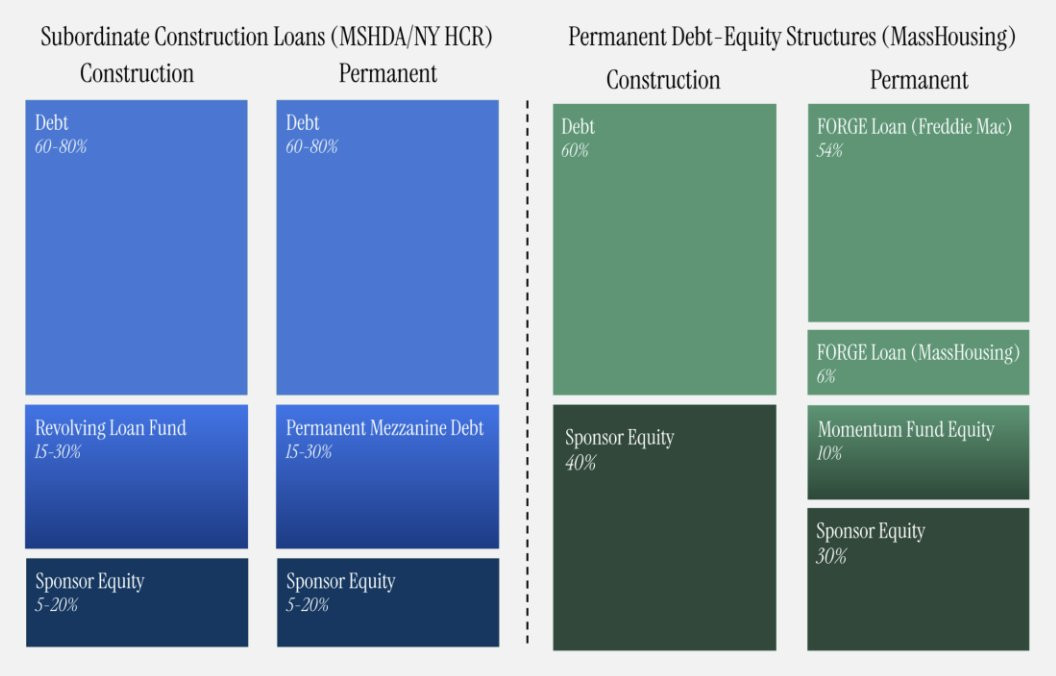 Subordinate Construction Loans (MSHDA/NY HCR)

Construction

Debt
60-80%

Revolving Loan Fund
15-30%

Sponsor Equity
5-20%

Permanent

Debt
60-80%

Permanent Mezzanine Debt
15-30%

Sponsor Equity
5-20%

Permanent Debt-Equity Structures (MassHousing)

Construction

Debt
60%

Sponsor Equity
40%

Permanent

FORGE Loan (Freddie Mac)
54%

FORGE Loan (MassHousing)
6%

Momentum Fund Equity
10%

Sponsor Equity
30%